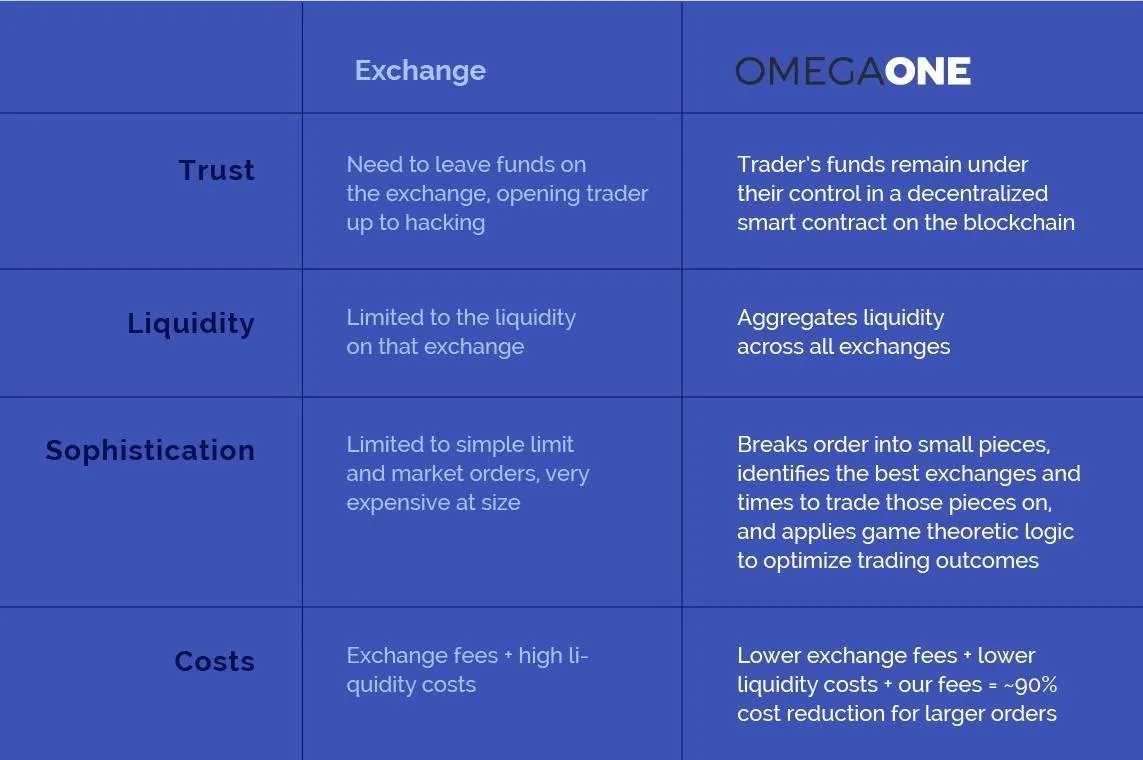 | | Exchange | OMEGAONE |
|---|---|---|
| Trust | Need to leave funds on the exchange, opening trader up to hacking | Trader's funds remain under their control in a decentralized smart contract on the blockchain |
| Liquidity | Limited to the liquidity on that exchange | Aggregates liquidity across all exchanges |
| Sophistication | Limited to simple limit and market orders, very expensive at size | Breaks order into small pieces, identifies the best exchanges and times to trade those pieces on, and applies game theoretic logic to optimize trading outcomes |
| Costs | Exchange fees + high liquidity costs | Lower exchange fees + lower liquidity costs + our fees = ~90% cost reduction for larger orders |